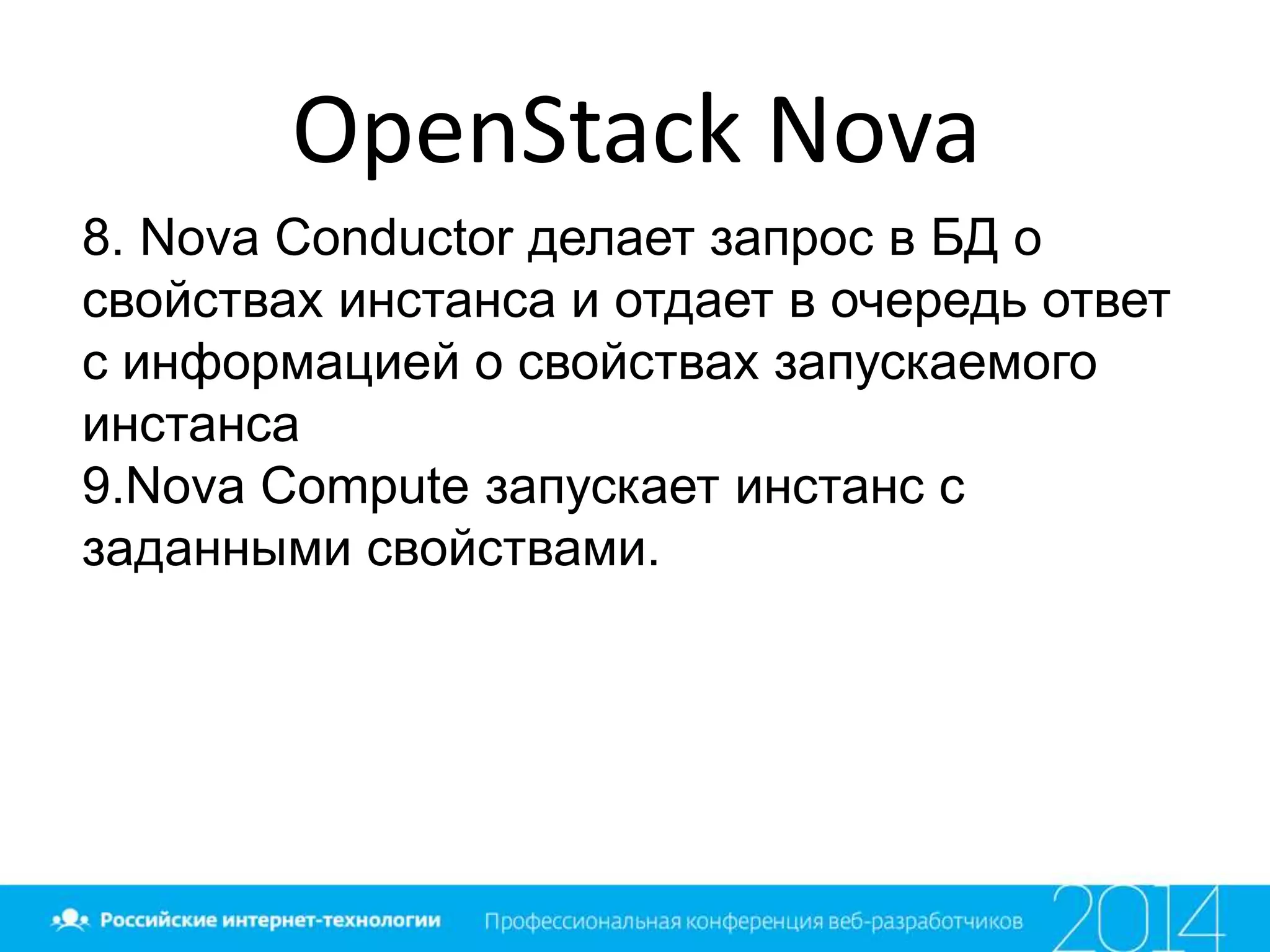 OpenStack Nova

8. Nova Conductor делает запрос в БД о свойствах инстанса и отдает в очередь ответ с информацией о свойствах запускаемого инстанса
9.Nova Compute запускает инстанс с заданными свойствами.

Российские интернет-технологии Профессиональная конференция веб-разработчиков 2014